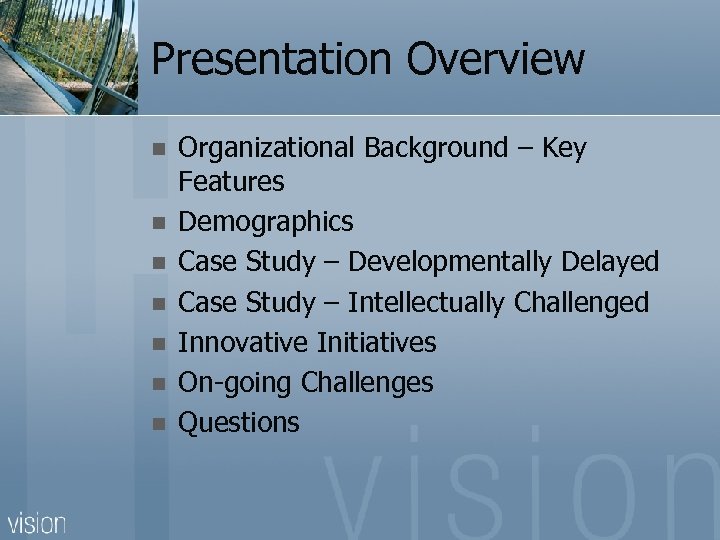 Presentation Overview

- Organizational Background – Key Features
- Demographics
- Case Study – Developmentally Delayed
- Case Study – Intellectually Challenged
- Innovative Initiatives
- On-going Challenges
- Questions

vision

vision